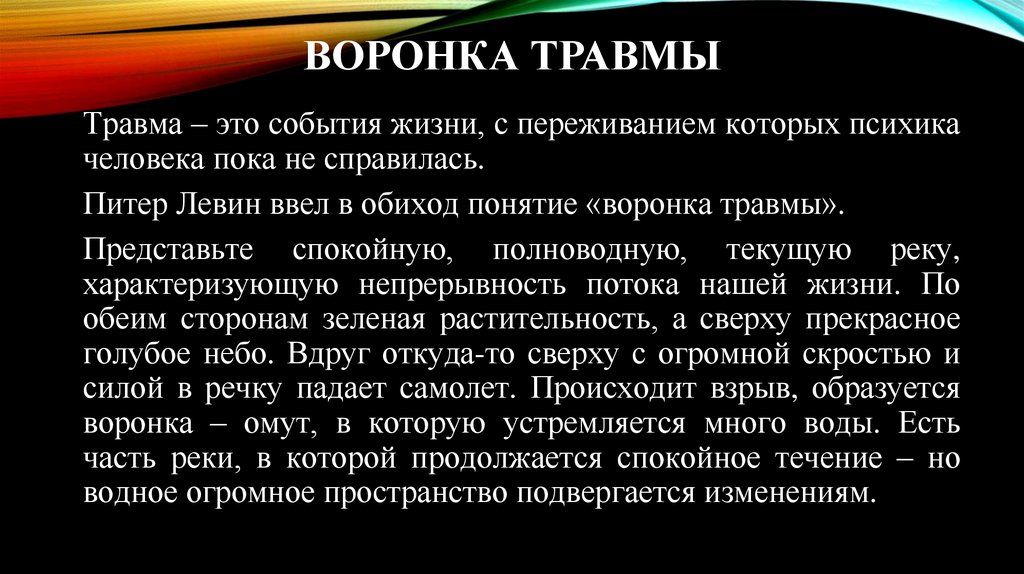 ВОРОНКА ТРАВМЫ

Травма – это события жизни, с переживанием которых психика человека пока не справилась.

Питер Левин ввел в обиход понятие «воронка травмы».

Представьте спокойную, полноводную, текущую реку, характеризующую непрерывность потока нашей жизни. По обеим сторонам зеленая растительность, а сверху прекрасное голубое небо. Вдруг откуда-то сверху с огромной скростью и силой в речку падает самолет. Происходит взрыв, образуется воронка – омут, в которую устремляется много воды. Есть часть реки, в которой продолжается спокойное течение – но водное огромное пространство подвергается изменениям.